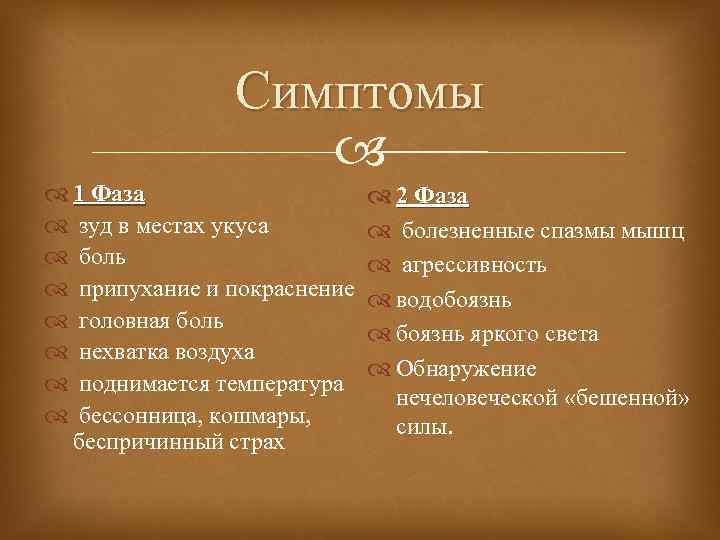 Симптомы

1 Фаза
зуд в местах укуса
боль
припухание и покраснение
головная боль
нехватка воздуха
поднимается температура
бессонница, кошмары, беспричинный страх

2 Фаза
болезненные спазмы мышц
агрессивность
водобоязнь
боязнь яркого света
Обнаружение нечеловеческой «бешенной» силы.